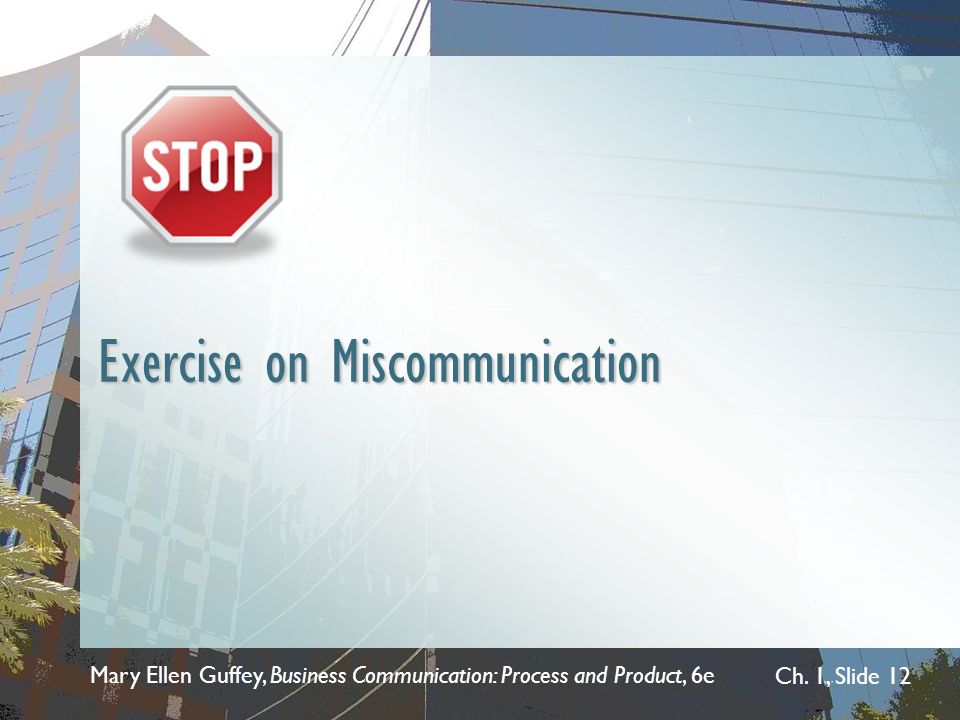 STOP

Exercise on Miscommunication

Mary Ellen Guffey, Business Communication: Process and Product, 6e

Ch. 1, Slide 12